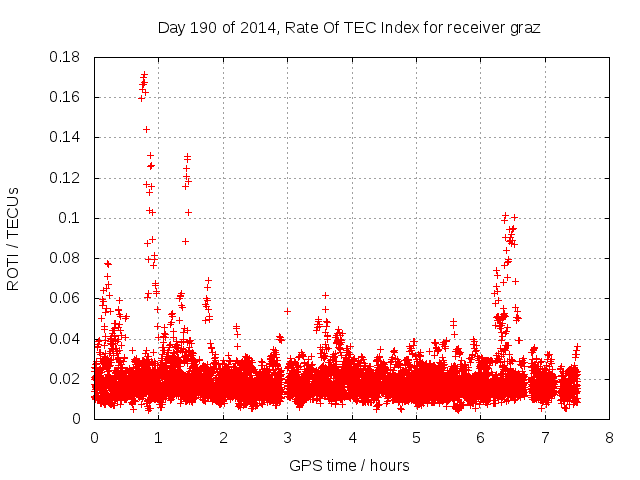 Day 190 of 2014, Rate Of TEC Index for receiver graz

ROTI / TECUs

0.18
0.16
0.14
0.12
0.1
0.08
0.06
0.04
0.02
0

0
1
2
3
4
5
6
7
8

GPS time / hours